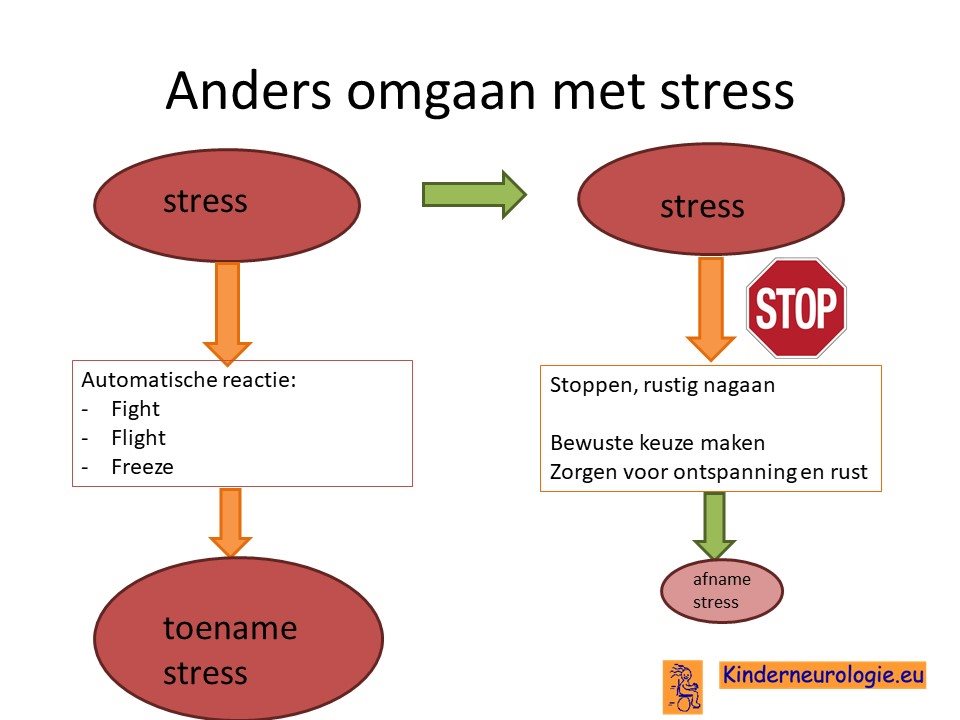 Anders omgaan met stress

stress

Automatische reactie:
- Fight
- Flight
- Freeze

toename stress

stress

STOP

Stoppen, rustig nagaan

Bewuste keuze maken
Zorgen voor ontspanning en rust

afname stress

Kinderneurologie.eu